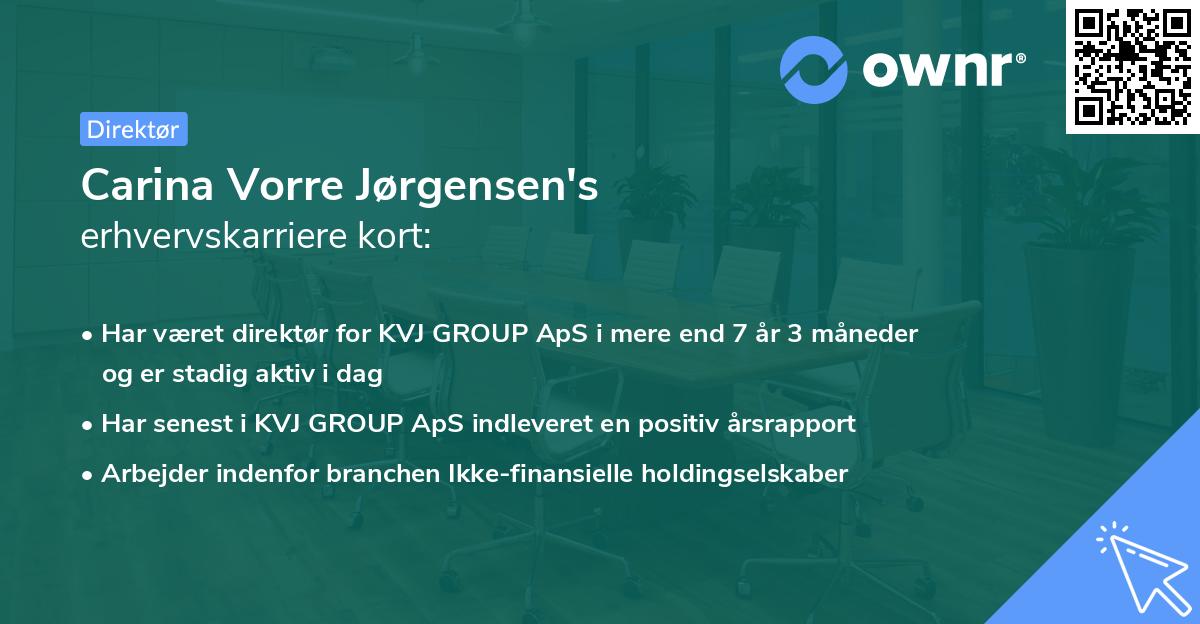 ownr®

Direktør

Carina Vorre Jørgensen's
erhvervskarriere kort:

• Har været direktør for KVJ GROUP ApS i mere end 7 år 3 måneder og er stadig aktiv i dag
• Har senest i KVJ GROUP ApS indleveret en positiv årsrapport
• Arbejder indenfor branchen Ikke-finansielle holdingselskaber